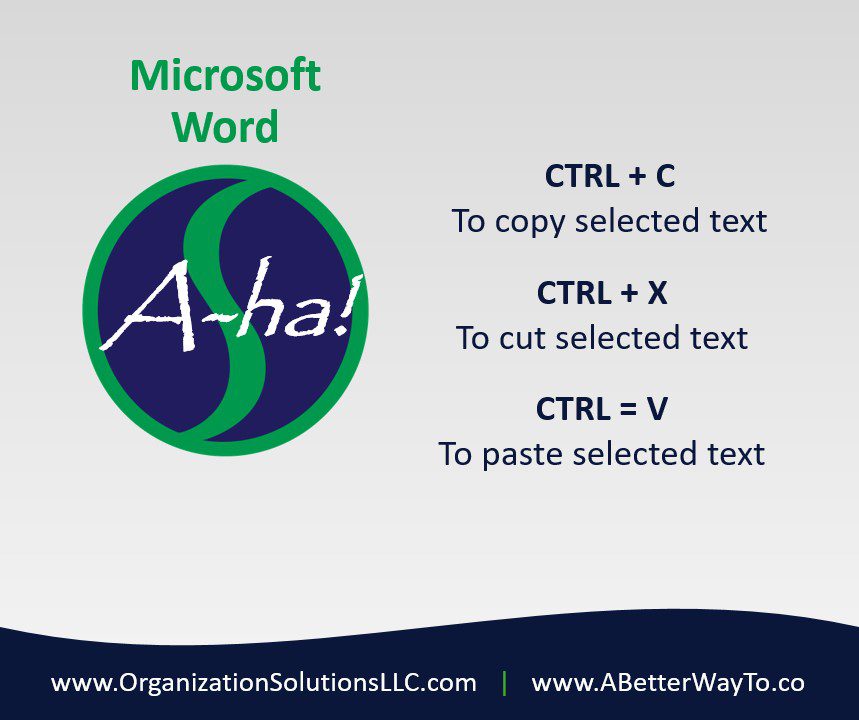 Microsoft Word

A-ha!

CTRL + C
To copy selected text

CTRL + X
To cut selected text

CTRL = V
To paste selected text

www.OrganizationSolutionsLLC.com | www.ABetterWayTo.co